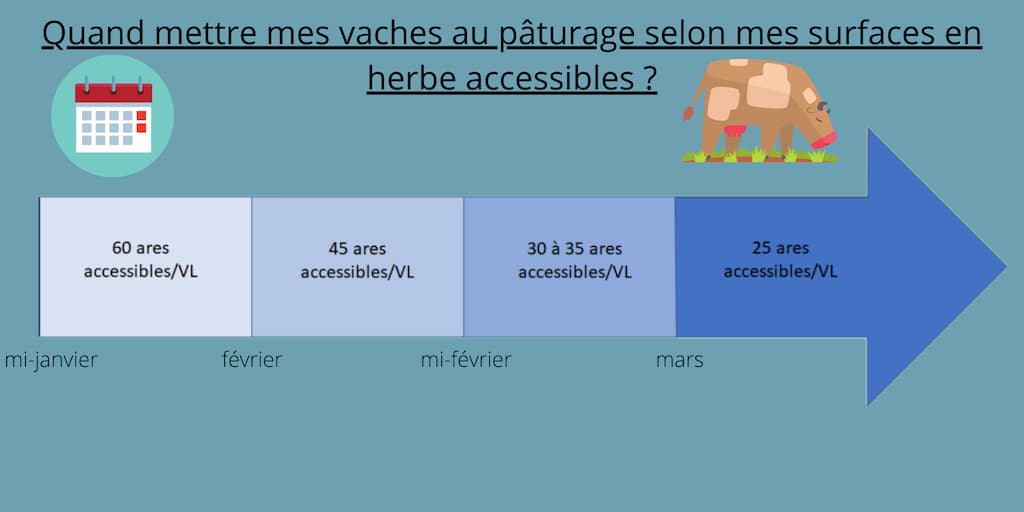 Quand mettre mes vaches au pâturage selon mes surfaces en herbe accessibles ?

60 ares accessibles/VL

45 ares accessibles/VL

30 à 35 ares accessibles/VL

25 ares accessibles/VL

mi-janvier

février

mi-février

mars